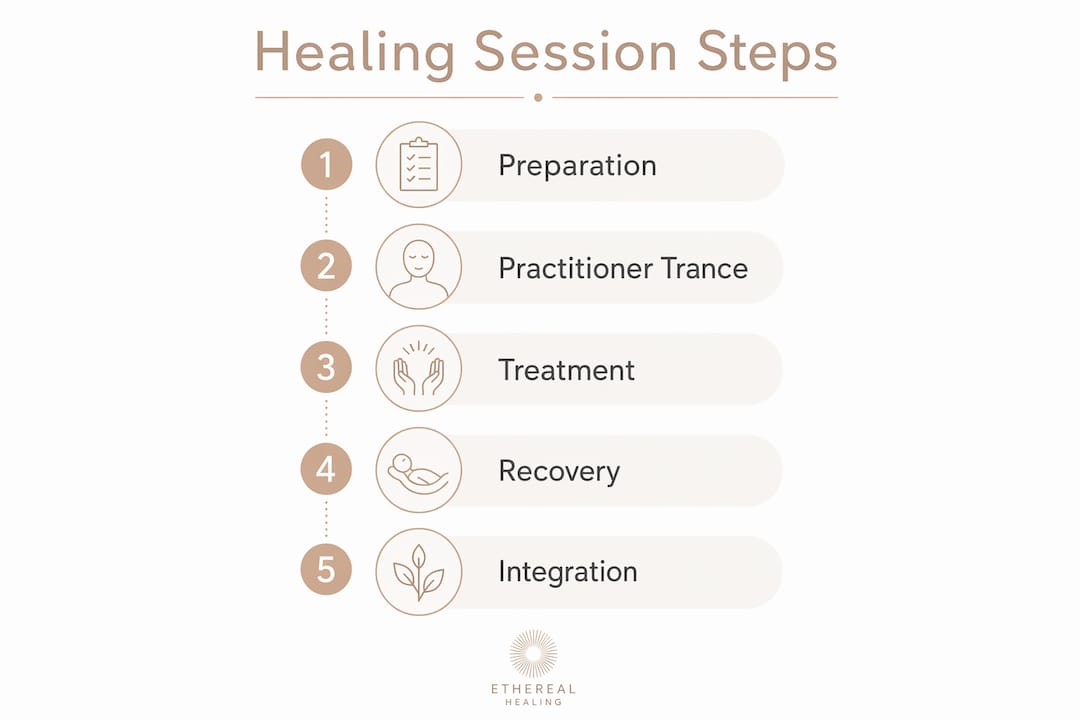 Healing Session Steps

1 Preparation

2 Practitioner Trance

3 Treatment

4 Recovery

5 Integration

ETHEREAL
HEALING